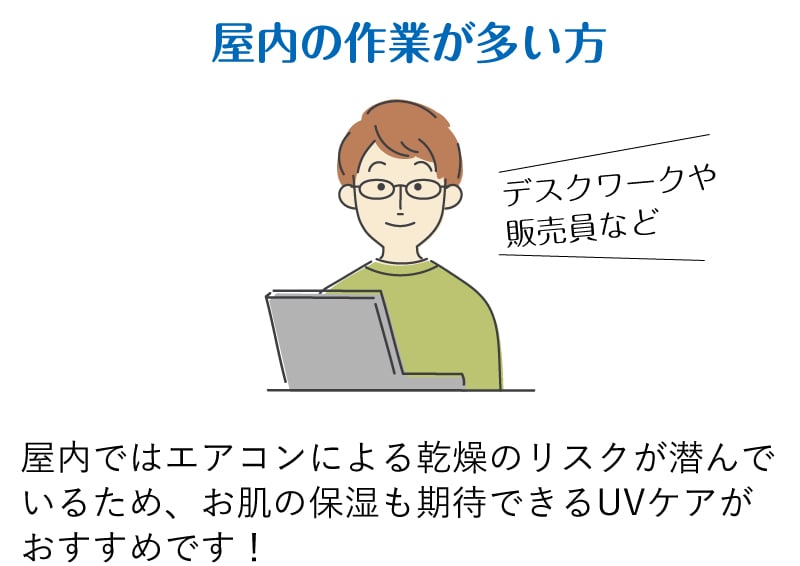 屋内の作業が多い方

デスクワークや
販売員など

屋内ではエアコンによる乾燥のリスクが潜んでいるため、お肌の保湿も期待できるUVケアがおすすめです！